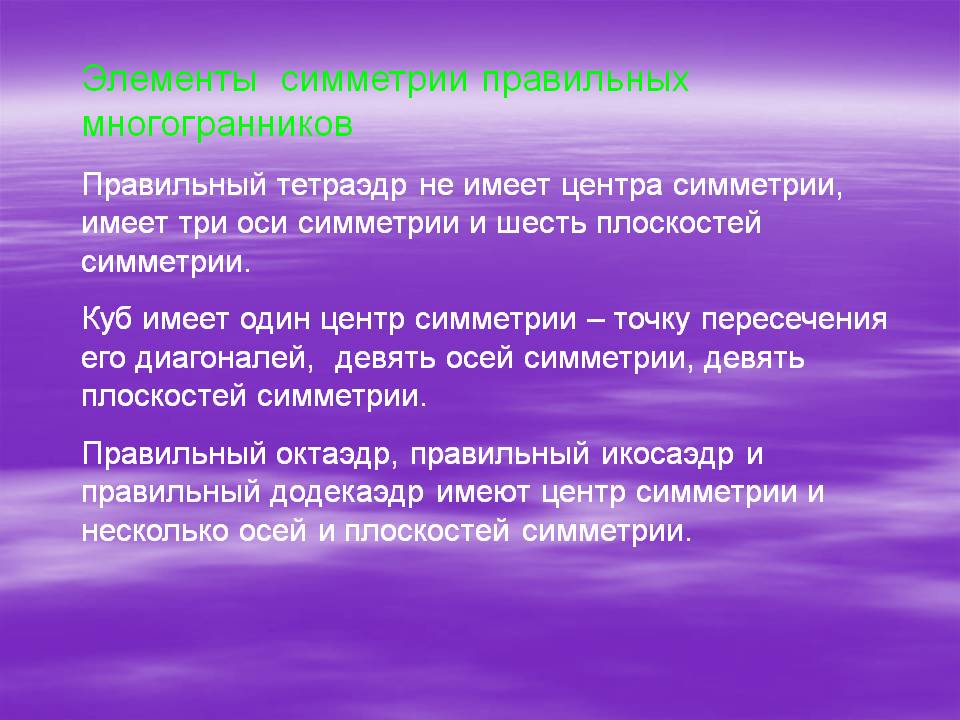 Элементы симметрии правильных многогранников

Правильный тетраэдр не имеет центра симметрии, имеет три оси симметрии и шесть плоскостей симметрии.

Куб имеет один центр симметрии – точку пересечения его диагоналей, девять осей симметрии, девять плоскостей симметрии.

Правильный октаэдр, правильный икосаэдр и правильный додекаэдр имеют центр симметрии и несколько осей и плоскостей симметрии.